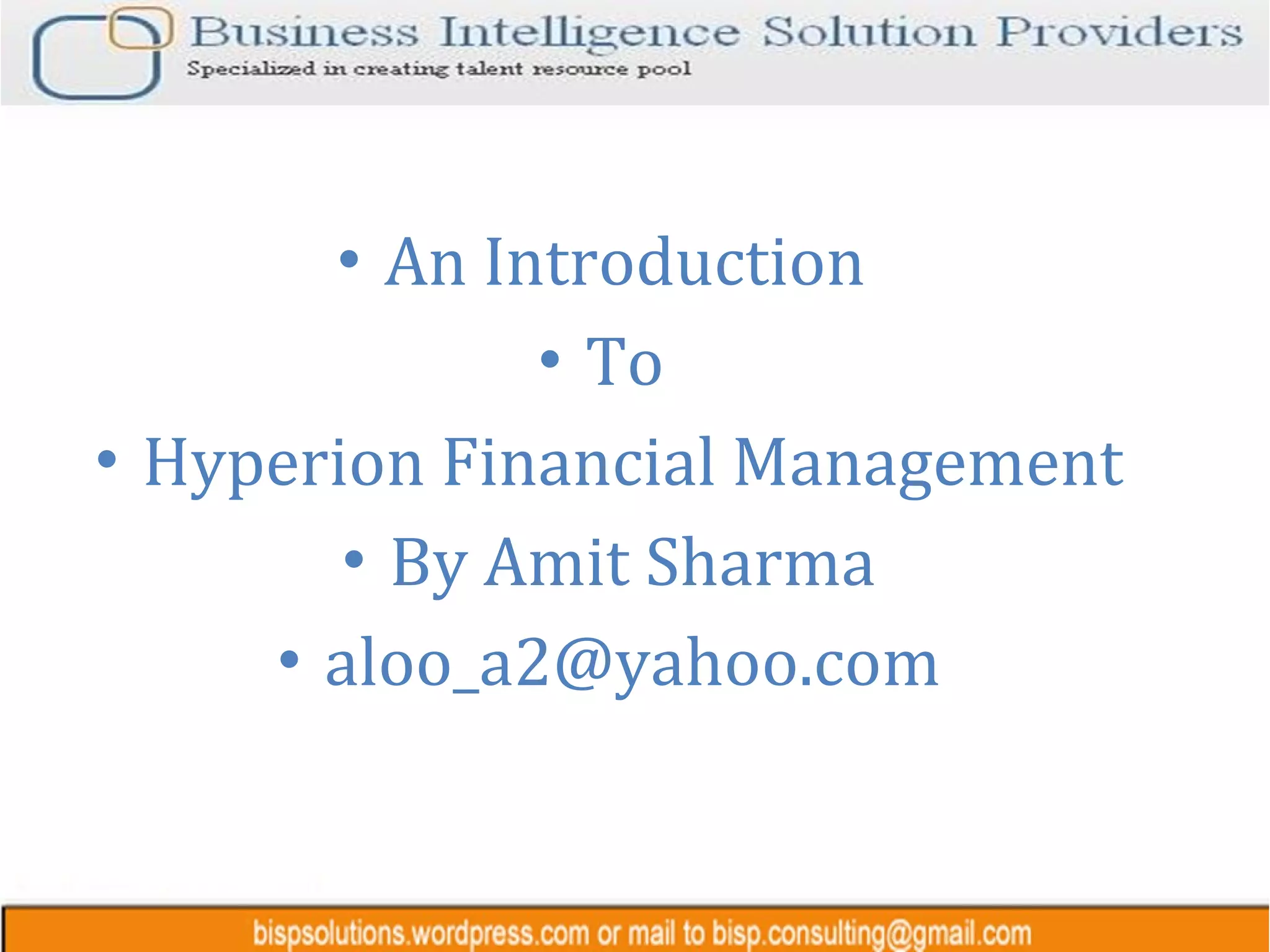 Business Intelligence Solution Providers
Specialized in creating talent resource pool

• An Introduction
• To
• Hyperion Financial Management
• By Amit Sharma
• aloo_a2@yahoo.com

bispsolutions.wordpress.com or mail to bisp.consulting@gmail.com